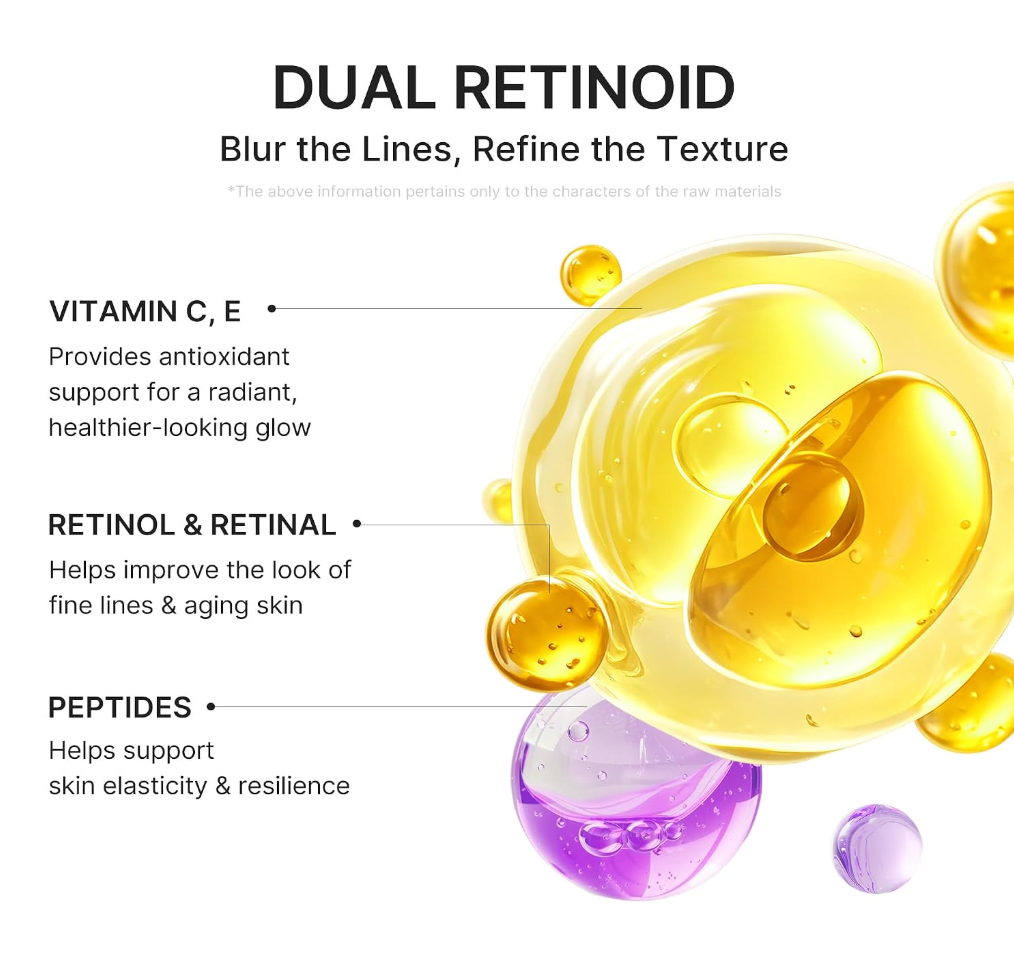 DUAL RETINOID

Blur the Lines, Refine the Texture

*The above information pertains only to the characters of the raw materials

VITAMIN C, E

Provides antioxidant support for a radiant, healthier-looking glow

RETINOL & RETINAL

Helps improve the look of fine lines & aging skin

PEPTIDES

Helps support skin elasticity & resilience